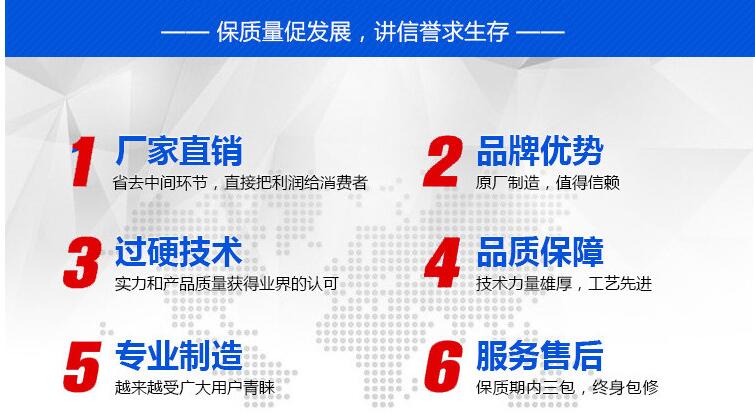 —— 保质量促发展，讲信誉求生存 ——

1 厂家直销
省去中间环节，直接把利润给消费者

2 品牌优势
原厂制造，值得信赖

3 过硬技术
实力和产品质量获得业界的认可

4 品质保障
技术力量雄厚，工艺先进

5 专业制造
越来越受广大用户青睐

6 服务售后
保质期内三包，终身包修